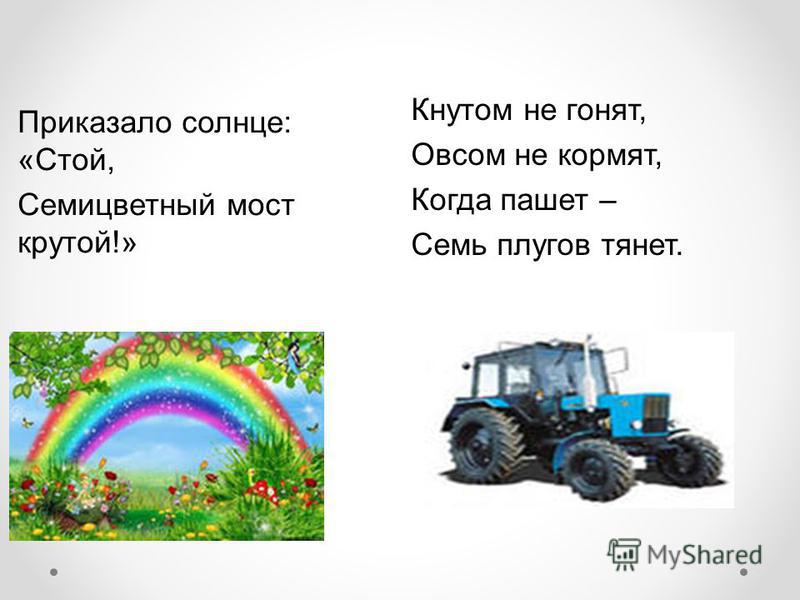 Приказало солнце: «Стой,

Семицветный мост крутой!»

Кнутом не гонят,

Овсом не кормят,

Когда пашет –

Семь плугов тянет.

MyShared